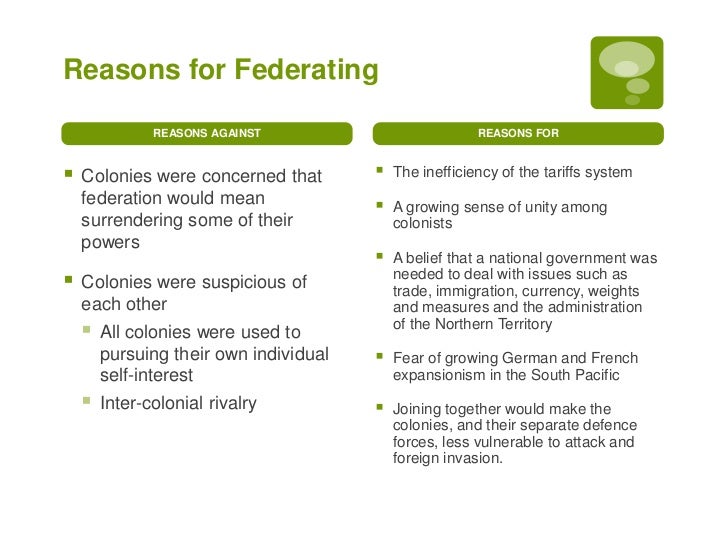 Reasons for Federating

REASONS AGAINST

- Colonies were concerned that federation would mean surrendering some of their powers
- Colonies were suspicious of each other
  - All colonies were used to pursuing their own individual self-interest
  - Inter-colonial rivalry

REASONS FOR

- The inefficiency of the tariffs system
- A growing sense of unity among colonists
- A belief that a national government was needed to deal with issues such as trade, immigration, currency, weights and measures and the administration of the Northern Territory
- Fear of growing German and French expansionism in the South Pacific
- Joining together would make the colonies, and their separate defence forces, less vulnerable to attack and foreign invasion.